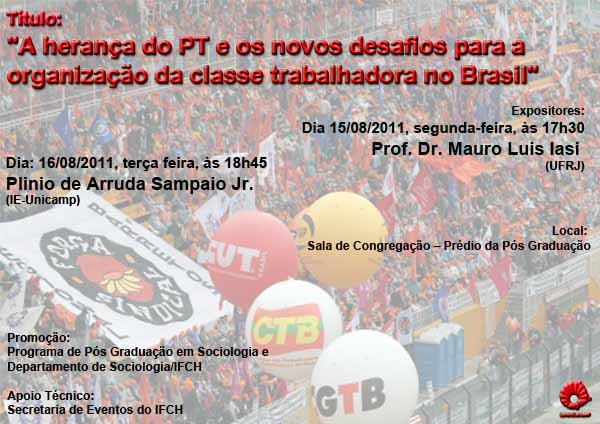 Título:
"A herança do PT e os novos desafios para a organização da classe trabalhadora no Brasil"

Expositores:
Dia 15/08/2011, segunda-feira, às 17h30
Prof. Dr. Mauro Luis Iasi
(UFRJ)

Dia: 16/08/2011, terça feira, às 18h45
Plinio de Arruda Sampaio Jr.
(IE-Unicamp)

Local:
Sala de Congregação – Prédio da Pós Graduação

CUT
CTB
GTB

Promoção:
Programa de Pós Graduação em Sociologia e Departamento de Sociologia/IFCH

Apoio Técnico:
Secretaria de Eventos do IFCH